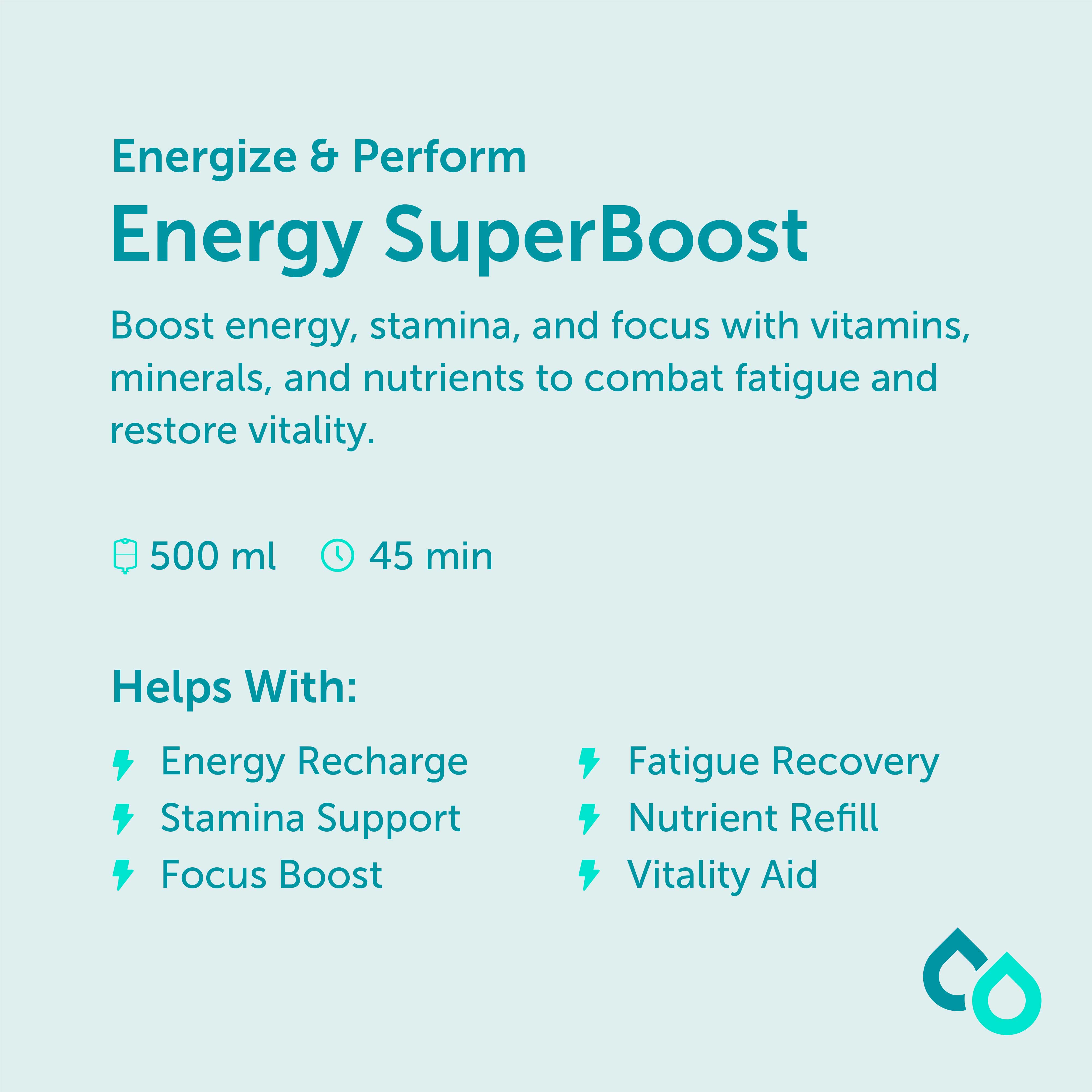 Energize & Perform
Energy SuperBoost

Boost energy, stamina, and focus with vitamins, minerals, and nutrients to combat fatigue and restore vitality.

500 ml 45 min

Helps With:

Energy Recharge
Stamina Support
Focus Boost

Fatigue Recovery
Nutrient Refill
Vitality Aid